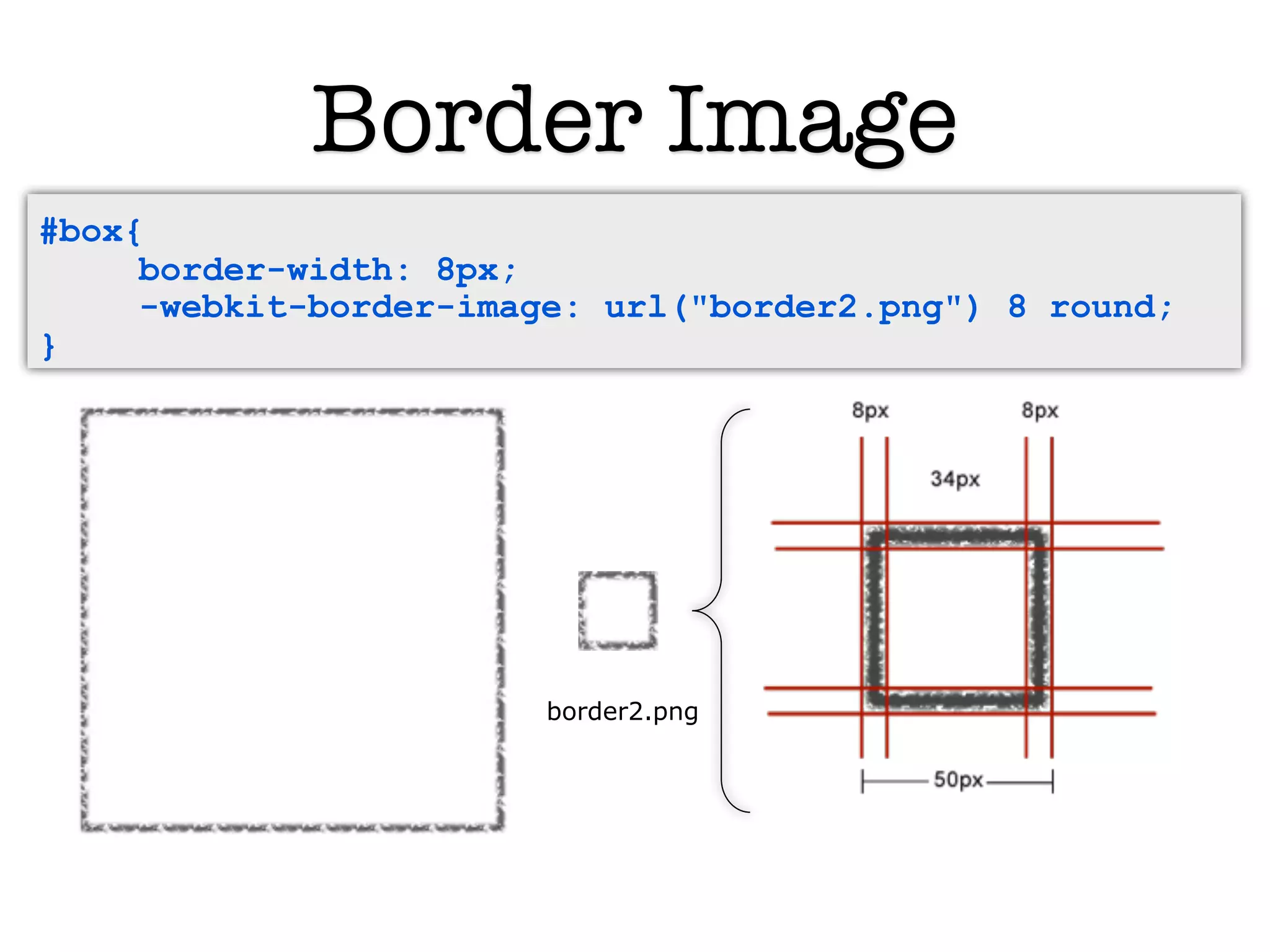 Border Image

#box{
border-width: 8px;
-webkit-border-image: url("border2.png") 8 round;
}

border2.png

8px

8px

34px

50px